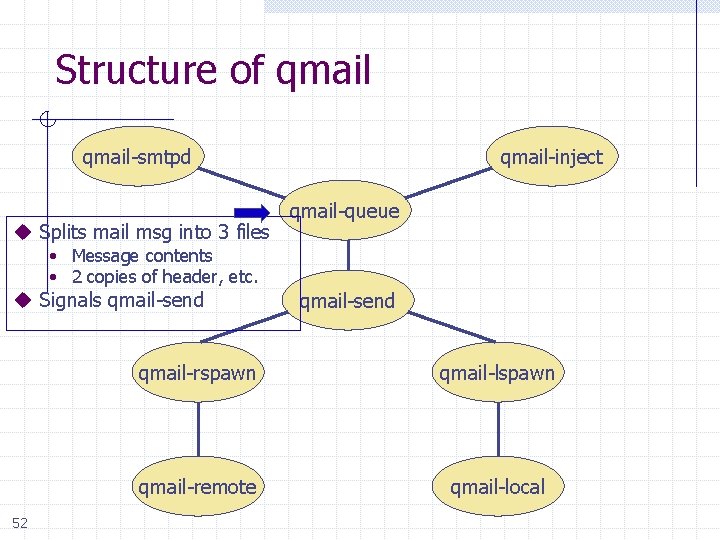 Structure of qmail

qmail-smtpd

qmail-inject

qmail-queue

◆ Splits mail msg into 3 files
• Message contents
• 2 copies of header, etc.
◆ Signals qmail-send

qmail-send

qmail-rspawn

qmail-lspawn

qmail-remote

qmail-local

52